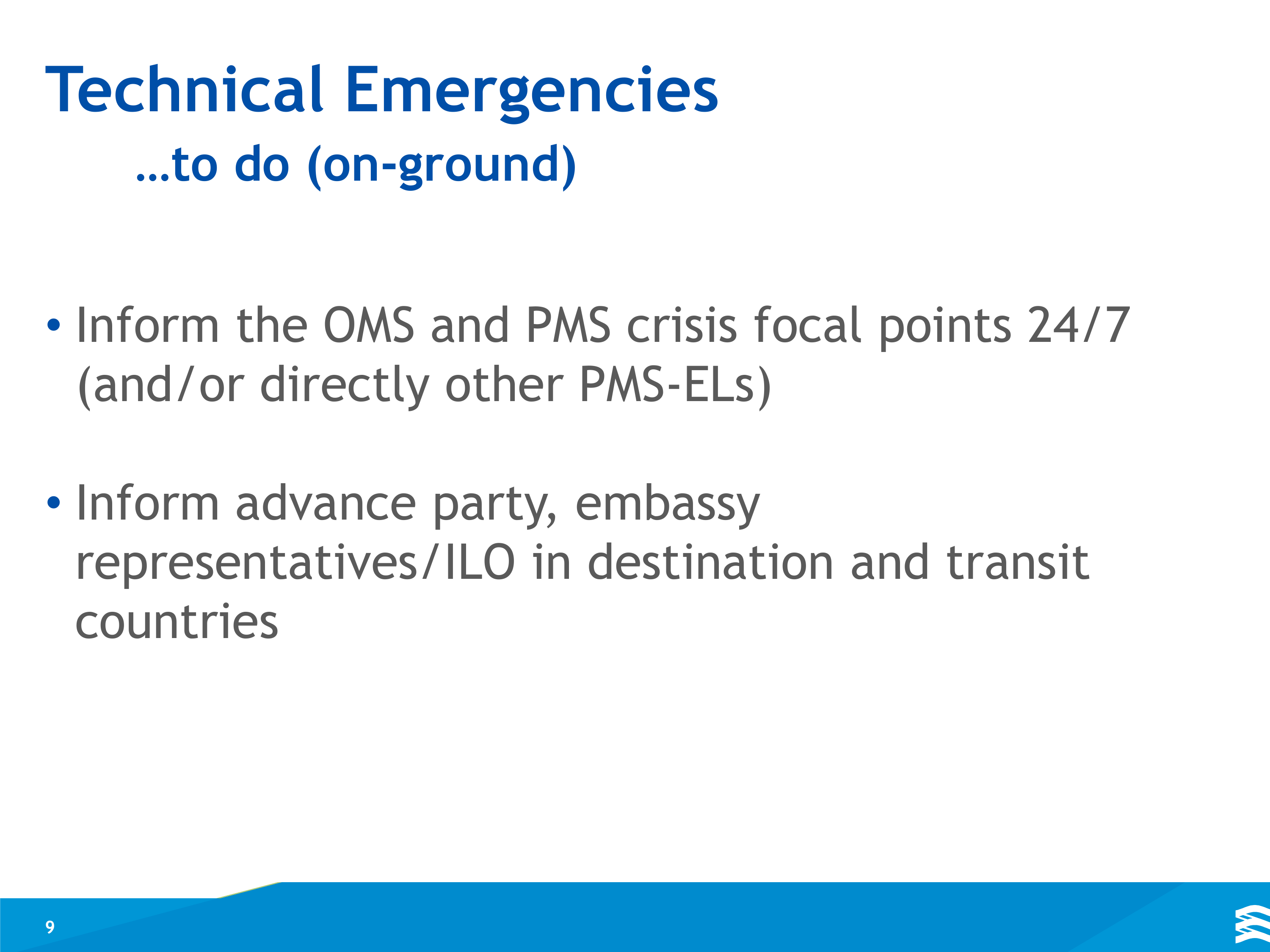 Technical Emergencies

…to do (on-ground)

• Inform the OMS and PMS crisis focal points 24/7 (and/or directly other PMS-ELs)

• Inform advance party, embassy representatives/ILO in destination and transit countries

9